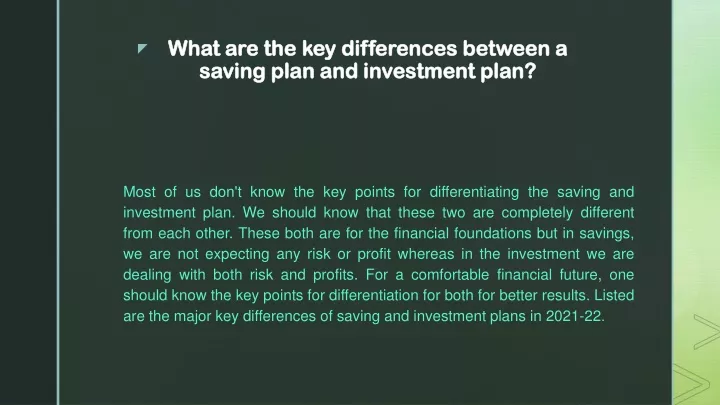 What are the key differences between a saving plan and investment plan?

Most of us don't know the key points for differentiating the saving and investment plan. We should know that these two are completely different from each other. These both are for the financial foundations but in savings, we are not expecting any risk or profit whereas in the investment we are dealing with both risk and profits. For a comfortable financial future, one should know the key points for differentiation for both for better results. Listed are the major key differences of saving and investment plans in 2021-22.